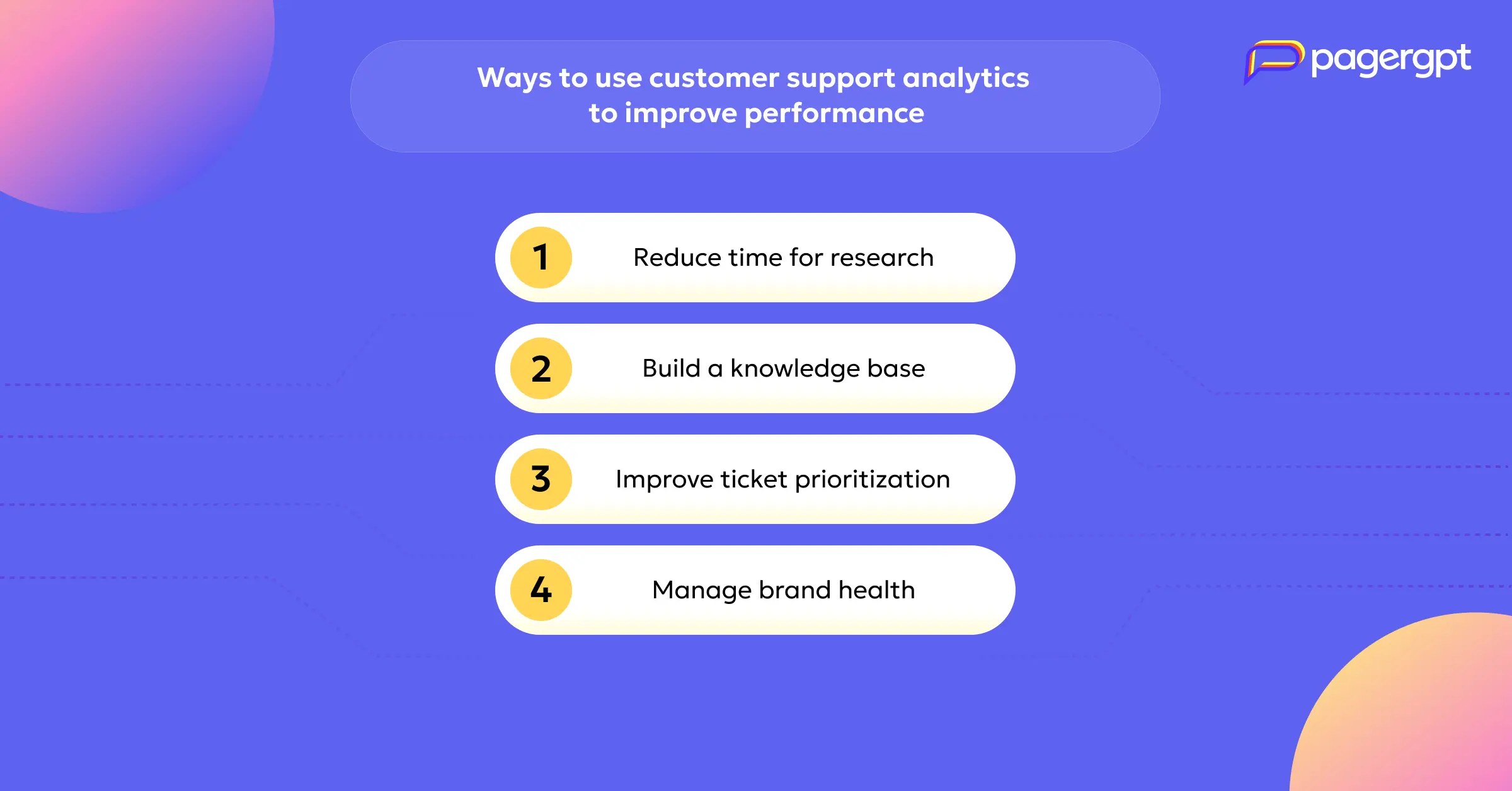 Ways to use customer support analytics to improve performance

pagergpt

1 Reduce time for research

2 Build a knowledge base

3 Improve ticket prioritization

4 Manage brand health